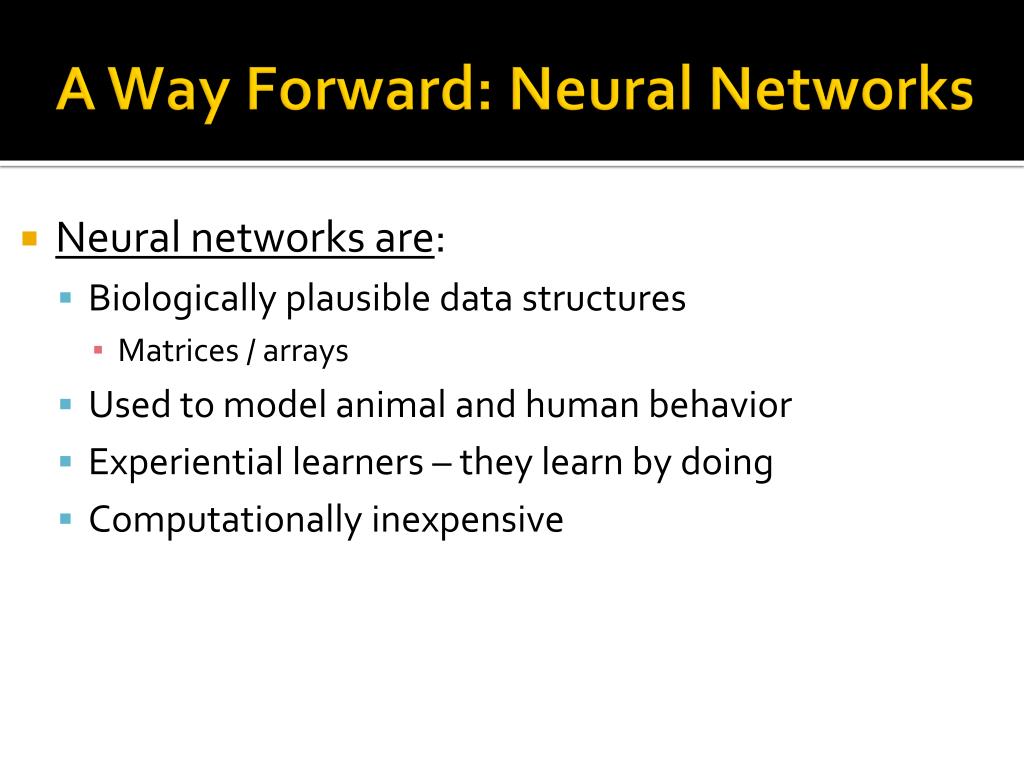 A Way Forward: Neural Networks

Neural networks are:

Biologically plausible data structures

Matrices / arrays

Used to model animal and human behavior

Experiential learners – they learn by doing

Computationally inexpensive